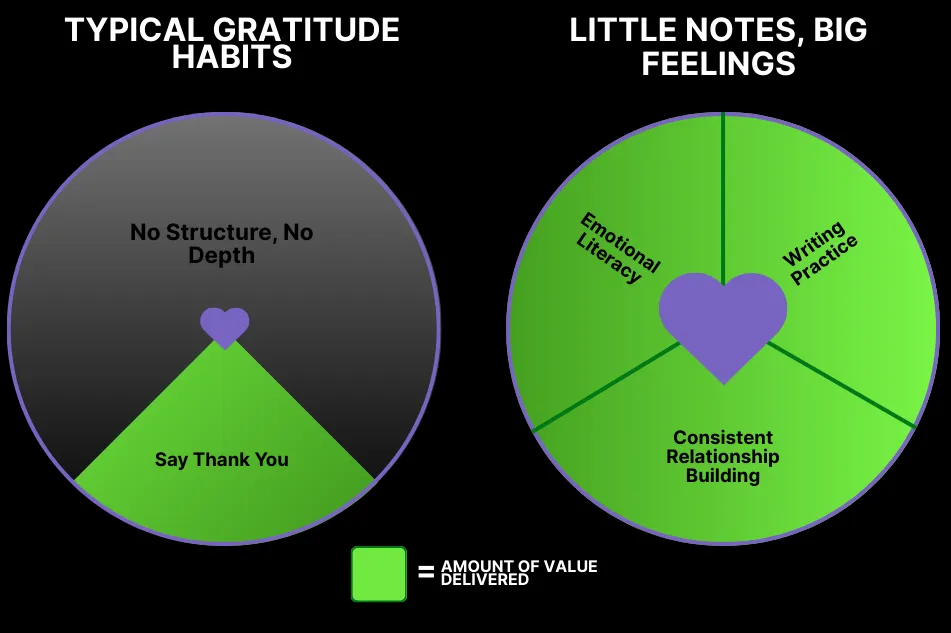 TYPICAL GRATITUDE HABITS

No Structure, No Depth

Say Thank You

LITTLE NOTES, BIG FEELINGS

Emotional Literacy

Writing Practice

Consistent Relationship Building

= AMOUNT OF VALUE DELIVERED